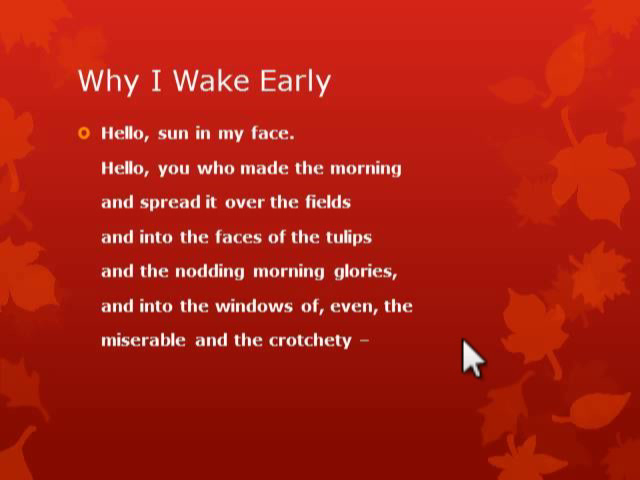 Why I Wake Early

Hello, sun in my face.
Hello, you who made the morning
and spread it over the fields
and into the faces of the tulips
and the nodding morning glories,
and into the windows of, even, the
miserable and the crotchety –